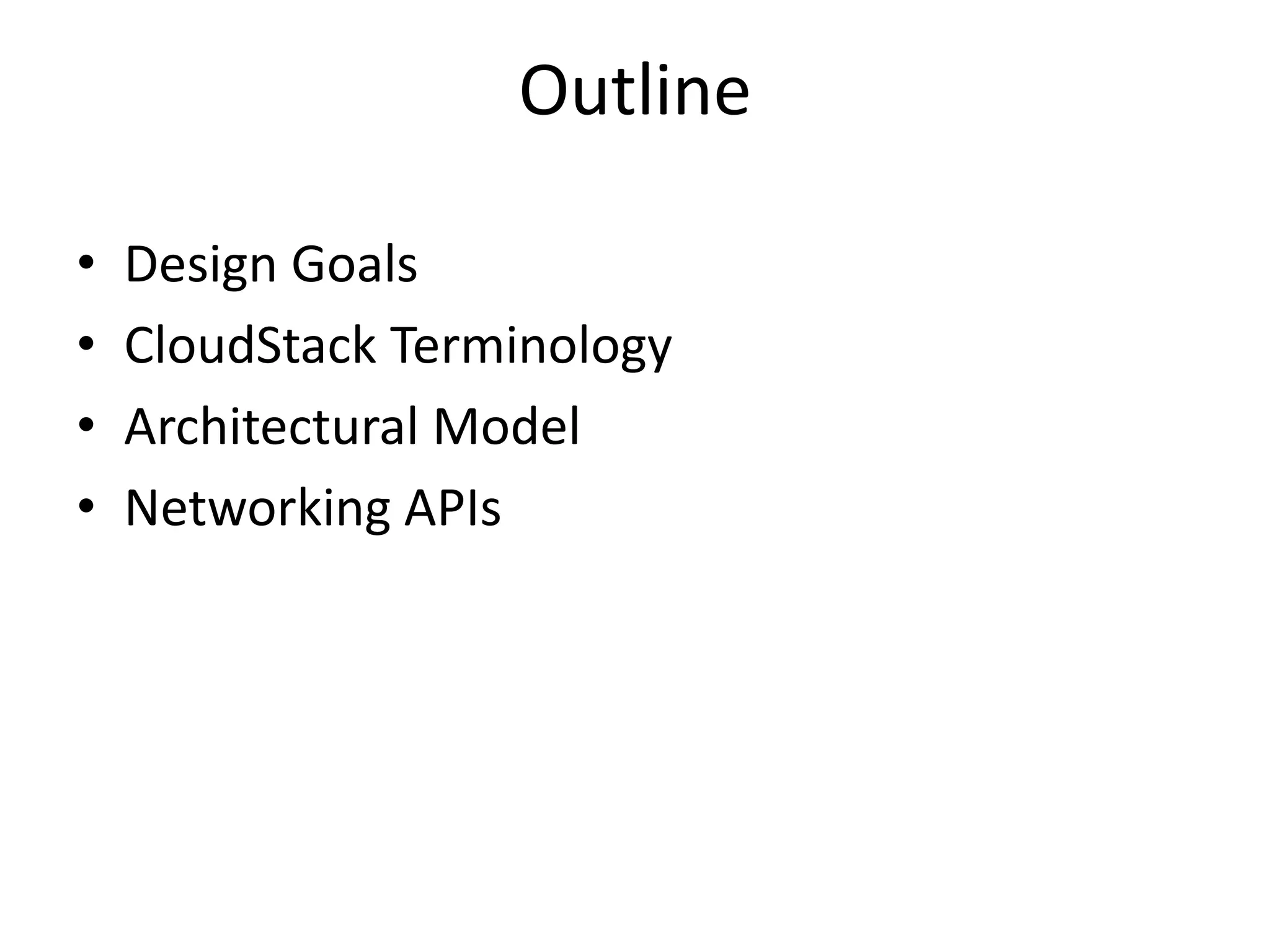 Outline

• Design Goals
• CloudStack Terminology
• Architectural Model
• Networking APIs